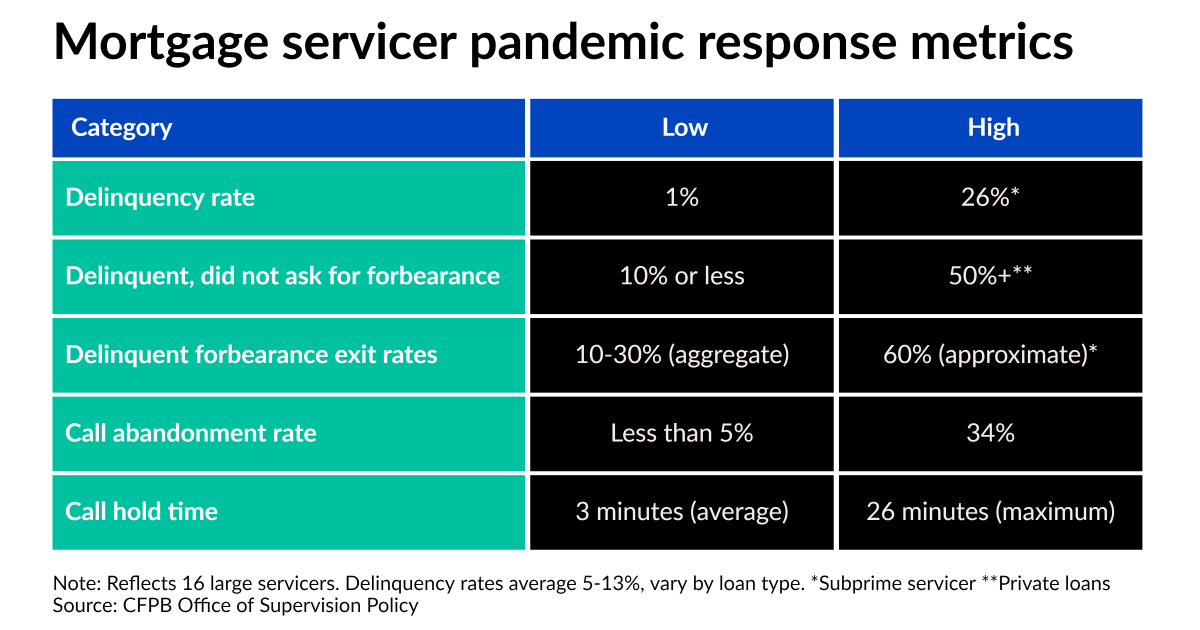 Mortgage servicer pandemic response metrics

| Category | Low | High |
|---|---|---|
| Delinquency rate | 1% | 26%* |
| Delinquent, did not ask for forbearance | 10% or less | 50%+** |
| Delinquent forbearance exit rates | 10-30% (aggregate) | 60% (approximate)* |
| Call abandonment rate | Less than 5% | 34% |
| Call hold time | 3 minutes (average) | 26 minutes (maximum) |

Note: Reflects 16 large servicers. Delinquency rates average 5-13%, vary by loan type. *Subprime servicer **Private loans
Source: CFPB Office of Supervision Policy